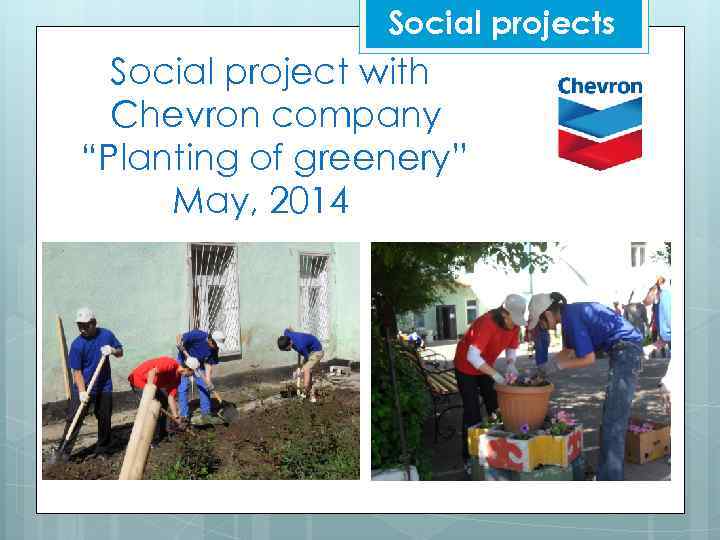 Social projects

Social project with Chevron company "Planting of greenery" May, 2014

Chevron